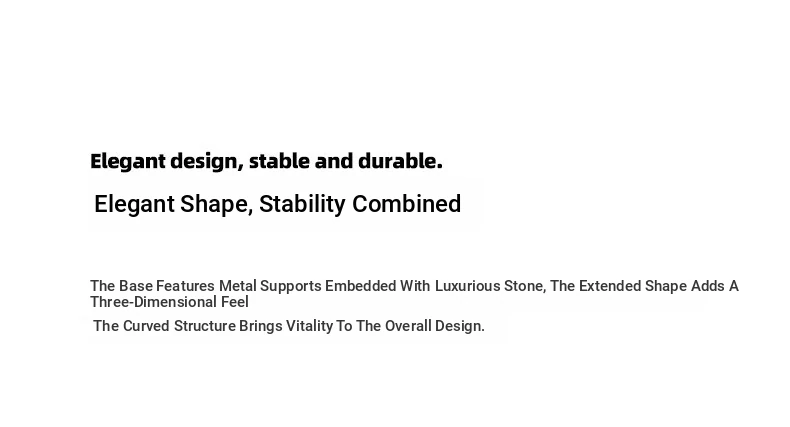 Elegant design, stable and durable.

Elegant Shape, Stability Combined

The Base Features Metal Supports Embedded With Luxurious Stone, The Extended Shape Adds A Three-Dimensional Feel

The Curved Structure Brings Vitality To The Overall Design.